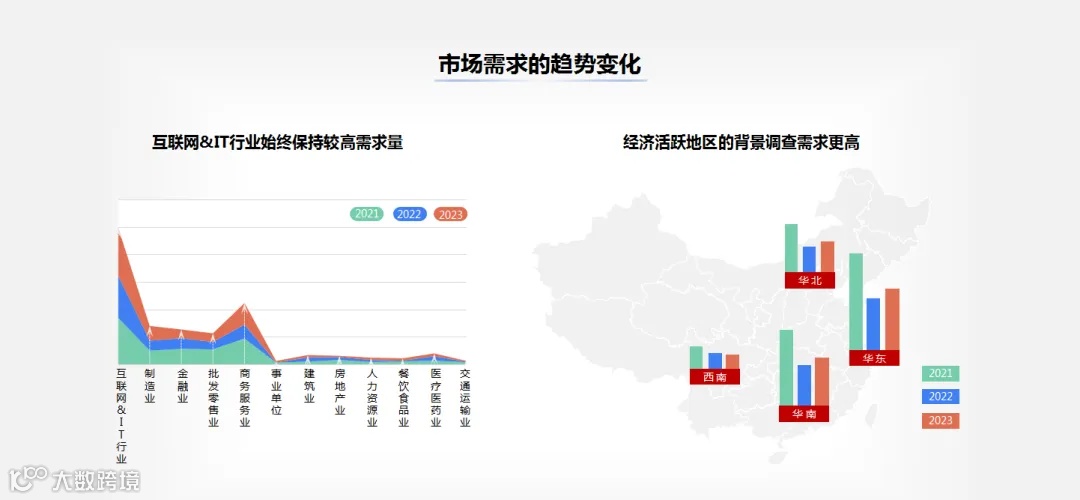 市场需求的趋势变化

互联网&IT行业始终保持较高需求量

2021 2022 2023

互联网&IT行业
制造业
金融业
批发零售业
商务服务业
事业单位
建筑业
房地产业
人力资源业
餐饮食品业
医疗医药业
交通运输业

经济活跃地区的背景调查需求更高

华北
华东
西南
华南

2021
2022
2023

大数跨境